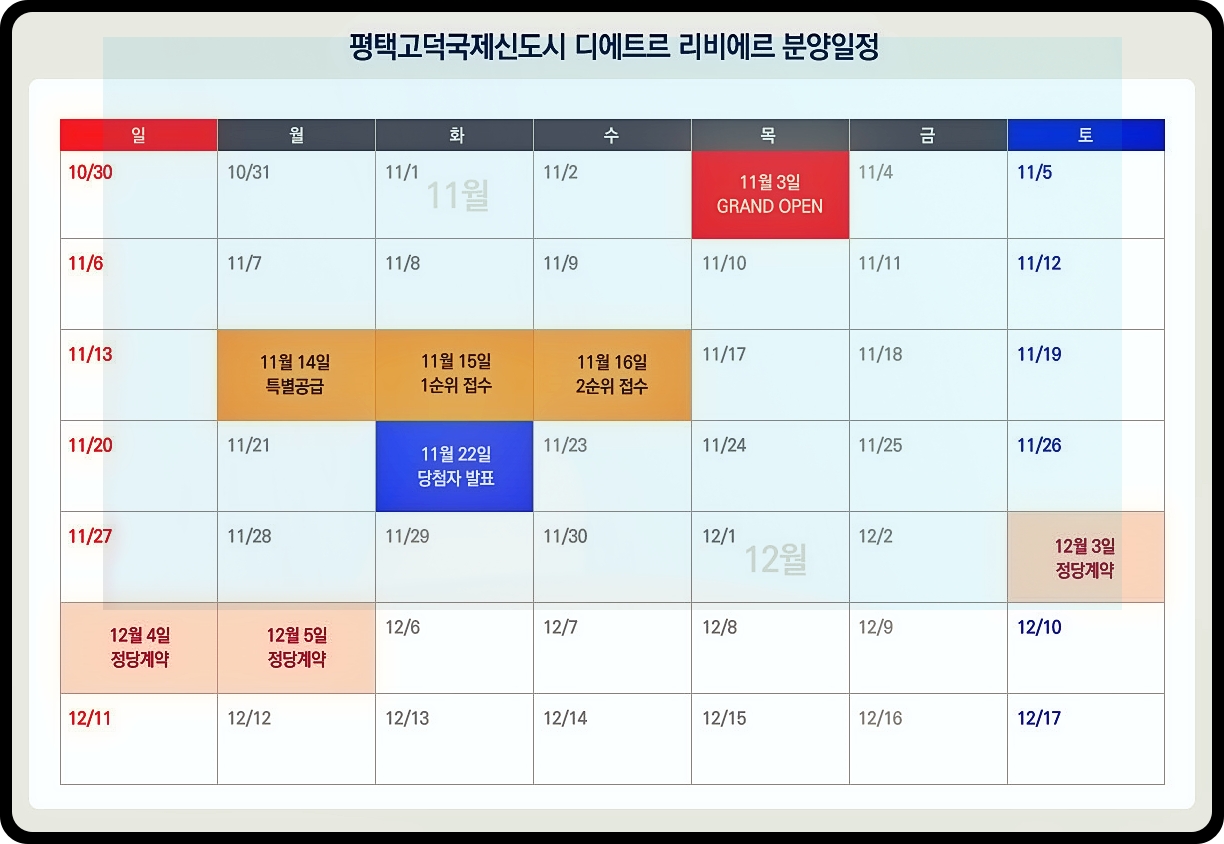 평택고덕국제신도시 디에트르 리비에르 분양일정

| 일 | 월 | 화 | 수 | 목 | 금 | 토 |
|---|---|---|---|---|---|---|
| 10/30 | 10/31 | 11/1 11월 | 11/2 | 11월 3일 GRAND OPEN | 11/4 | 11/5 |
| 11/6 | 11/7 | 11/8 | 11/9 | 11/10 | 11/11 | 11/12 |
| 11/13 | 11월 14일 특별공급 | 11월 15일 1순위 접수 | 11월 16일 2순위 접수 | 11/17 | 11/18 | 11/19 |
| 11/20 | 11/21 | 11월 22일 당첨자 발표 | 11/23 | 11/24 | 11/25 | 11/26 |
| 11/27 | 11/28 | 11/29 | 11/30 | 12/1 12월 | 12/2 | 12월 3일 정당계약 |
| 12월 4일 정당계약 | 12월 5일 정당계약 | 12/6 | 12/7 | 12/8 | 12/9 | 12/10 |
| 12/11 | 12/12 | 12/13 | 12/14 | 12/15 | 12/16 | 12/17 |